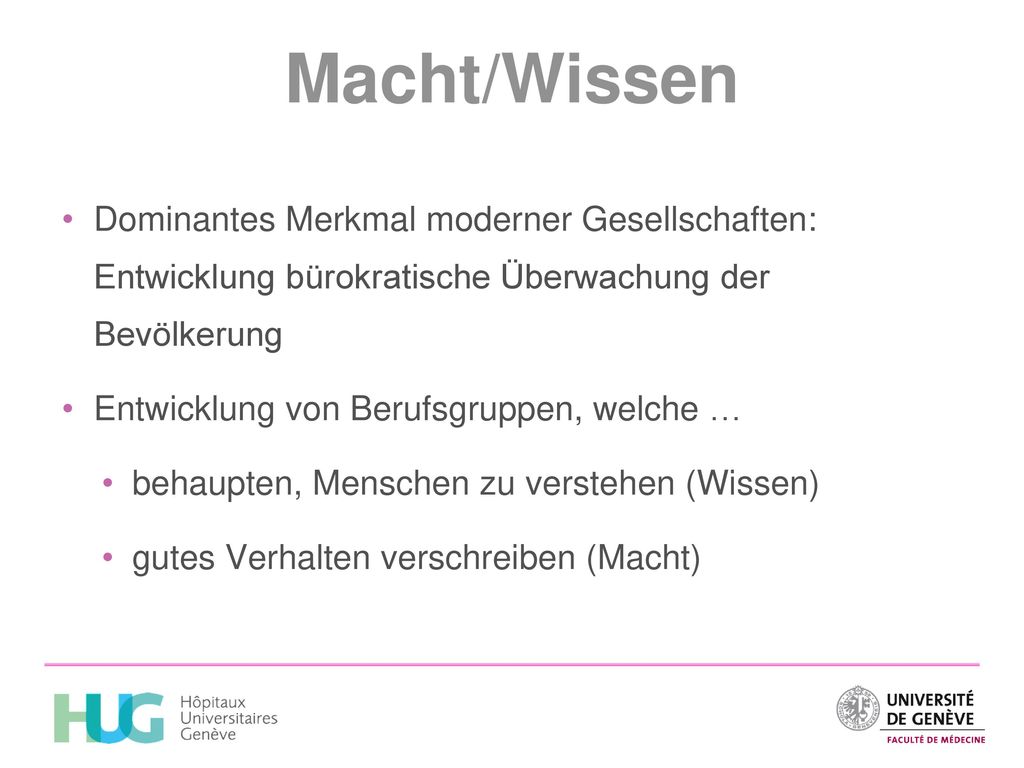 Macht/Wissen

• Dominantes Merkmal moderner Gesellschaften: Entwicklung bürokratische Überwachung der Bevölkerung

• Entwicklung von Berufsgruppen, welche …

• behaupten, Menschen zu verstehen (Wissen)

• gutes Verhalten verschreiben (Macht)

HUG Hôpitaux Universitaires Genève

UNIVERSITÉ DE GENÈVE
FACULTÉ DE MÉDECINE